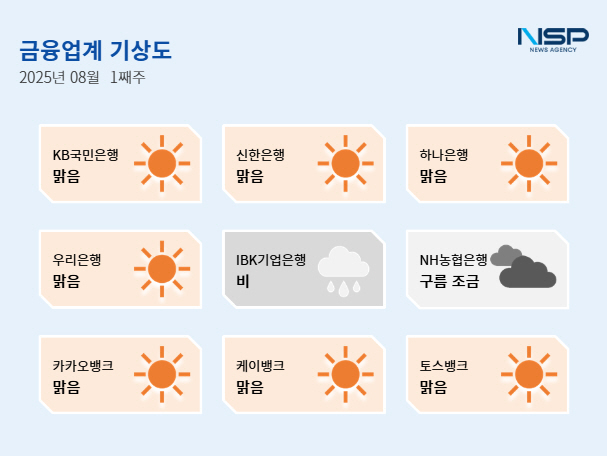 금융업계 기상도
2025년 08월 1째주

NSP
NEWS AGENCY

KB국민은행
맑음

신한은행
맑음

하나은행
맑음

우리은행
맑음

IBK기업은행
비

NH농협은행
구름 조금

카카오뱅크
맑음

케이뱅크
맑음

토스뱅크
맑음